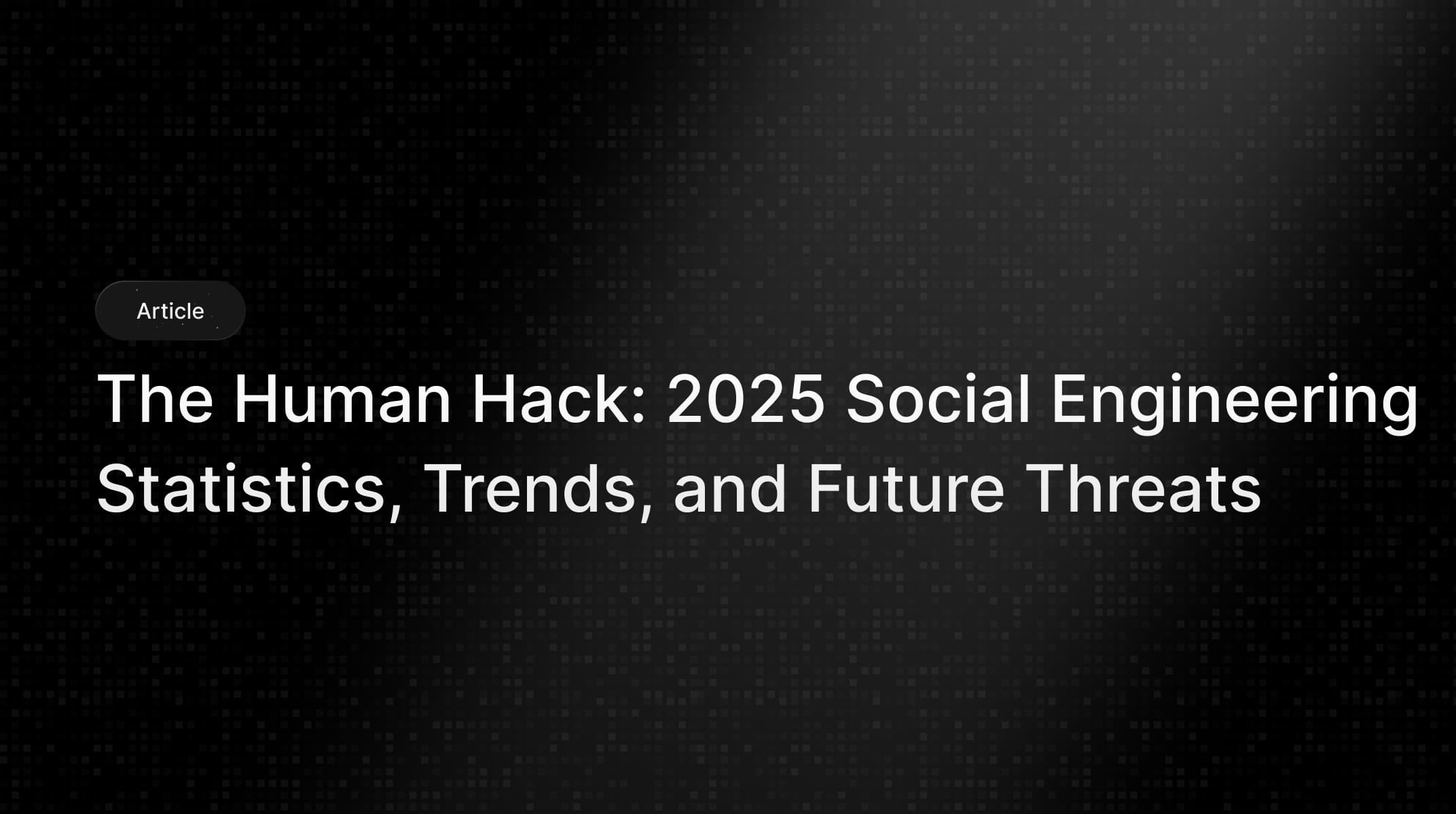 Article

The Human Hack: 2025 Social Engineering Statistics, Trends, and Future Threats